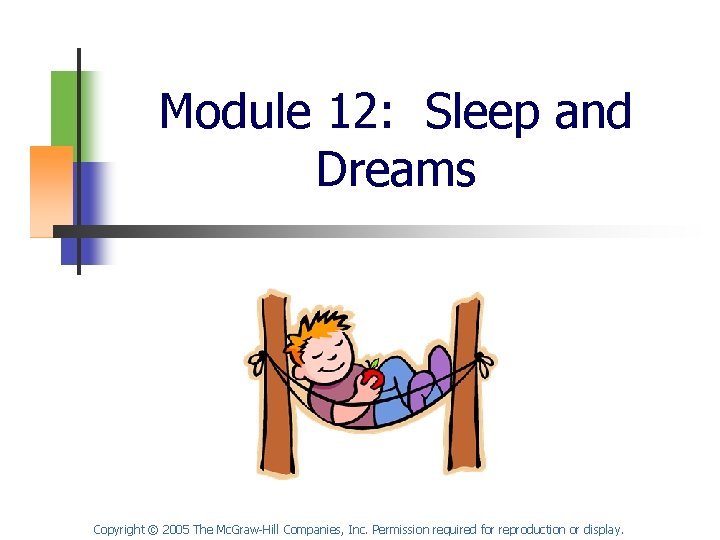 Module 12: Sleep and Dreams

Copyright © 2005 The McGraw-Hill Companies, Inc. Permission required for reproduction or display.